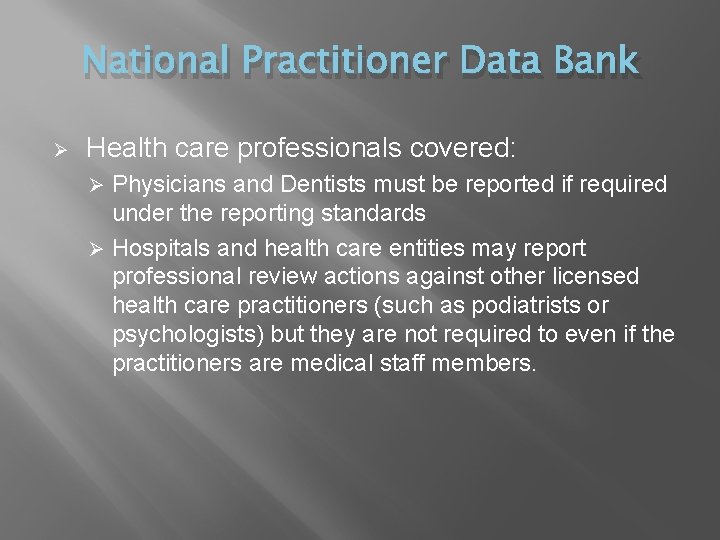 National Practitioner Data Bank

➢ Health care professionals covered:

➢ Physicians and Dentists must be reported if required under the reporting standards

➢ Hospitals and health care entities may report professional review actions against other licensed health care practitioners (such as podiatrists or psychologists) but they are not required to even if the practitioners are medical staff members.